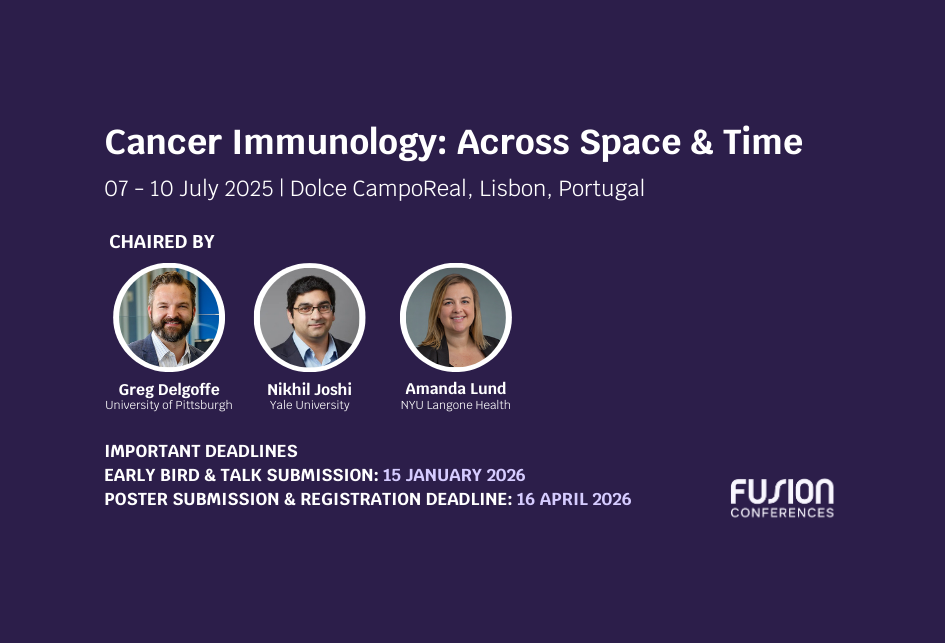 Cancer Immunology: Across Space & Time

07 - 10 July 2025 | Dolce CampoReal, Lisbon, Portugal

CHAIRED BY

Greg Delgoffe
University of Pittsburgh

Nikhil Joshi
Yale University

Amanda Lund
NYU Langone Health

IMPORTANT DEADLINES
EARLY BIRD & TALK SUBMISSION: 15 JANUARY 2026
POSTER SUBMISSION & REGISTRATION DEADLINE: 16 APRIL 2026

FUSION
CONFERENCES